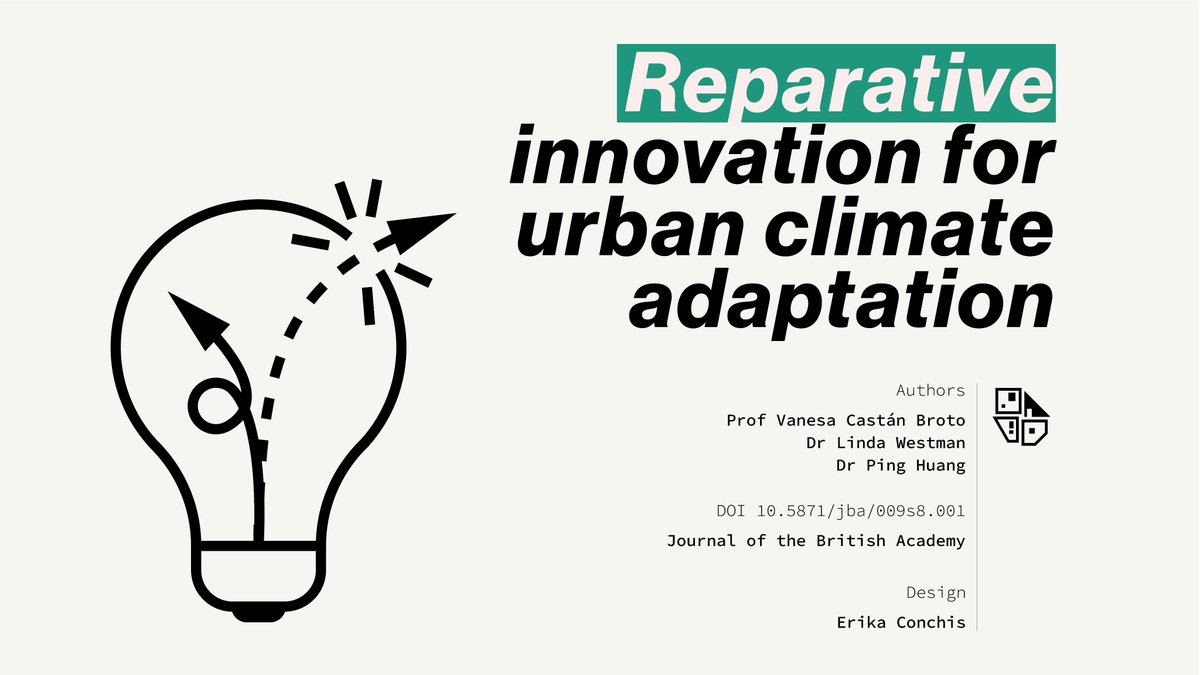 Reparative innovation for urban climate adaptation

Authors

Prof Vanesa Castán Broto
Dr Linda Westman
Dr Ping Huang

DOI 10.5871/jba/009s8.001

Journal of the British Academy

Design

Erika Conchis